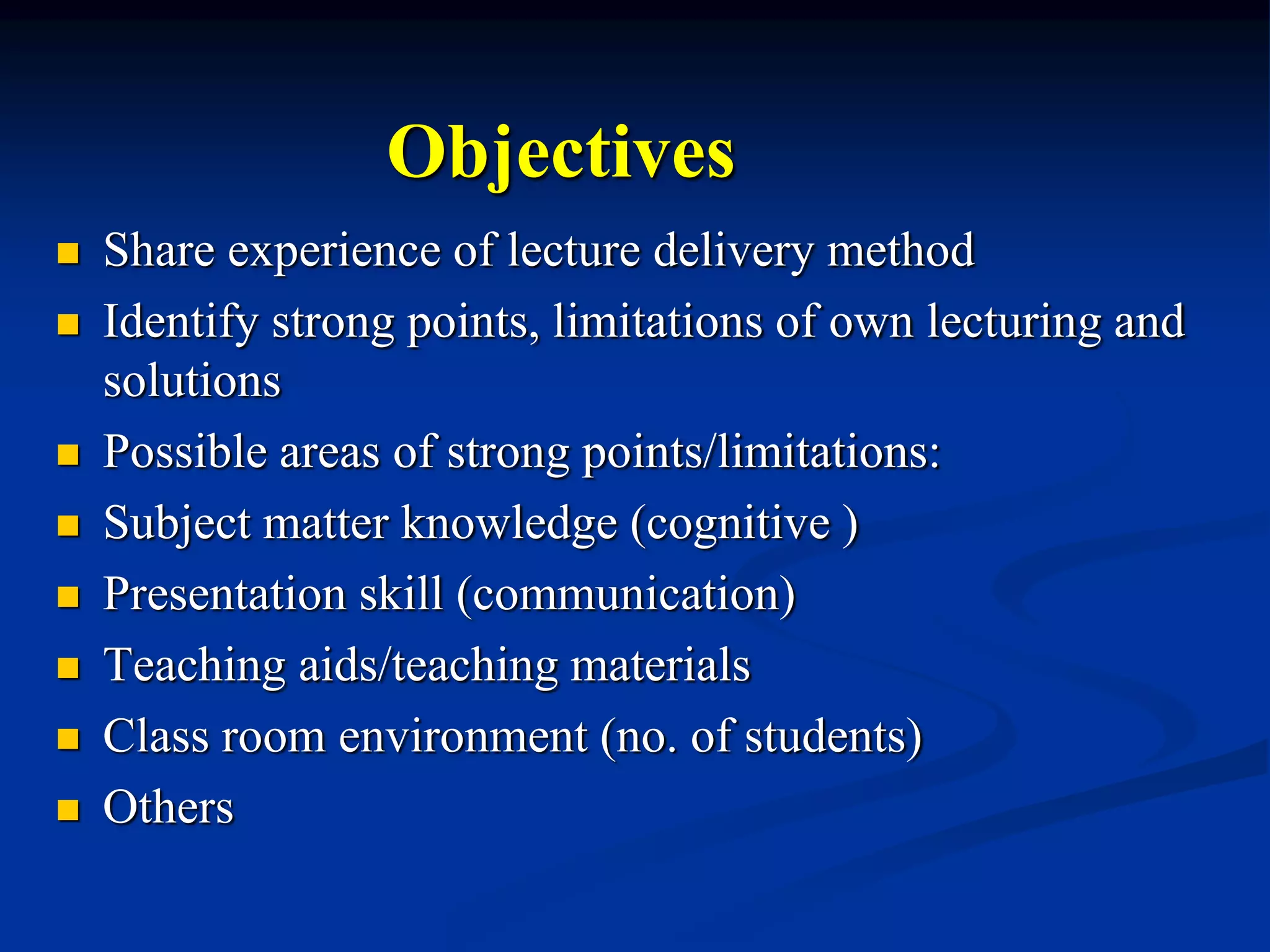 Objectives

- Share experience of lecture delivery method
- Identify strong points, limitations of own lecturing and solutions
- Possible areas of strong points/limitations:
- Subject matter knowledge (cognitive )
- Presentation skill (communication)
- Teaching aids/teaching materials
- Class room environment (no. of students)
- Others